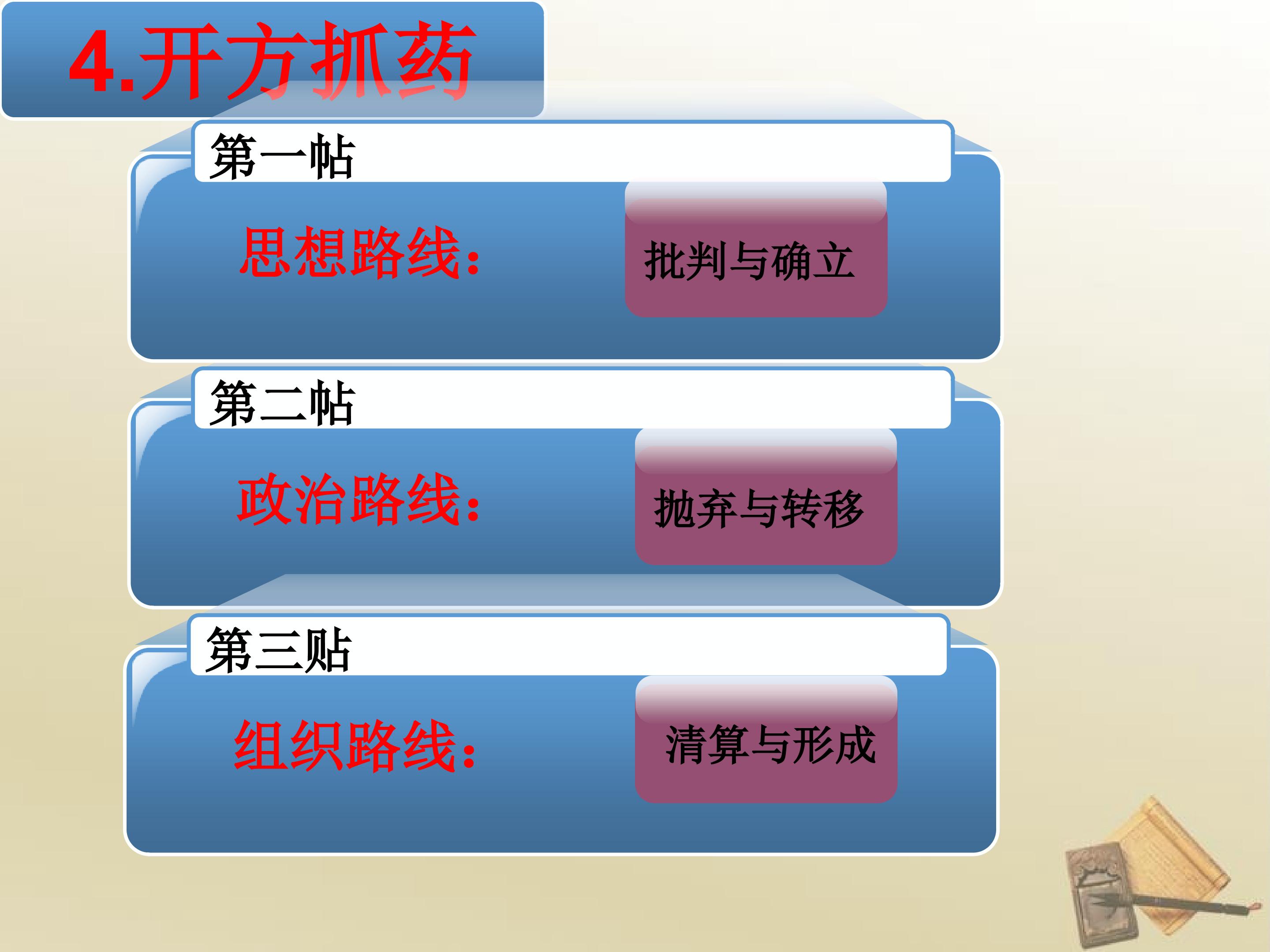 4.开方抓药

第一帖

思想路线：

批判与确立

第二帖

政治路线：

抛弃与转移

第三贴

组织路线：

清算与形成